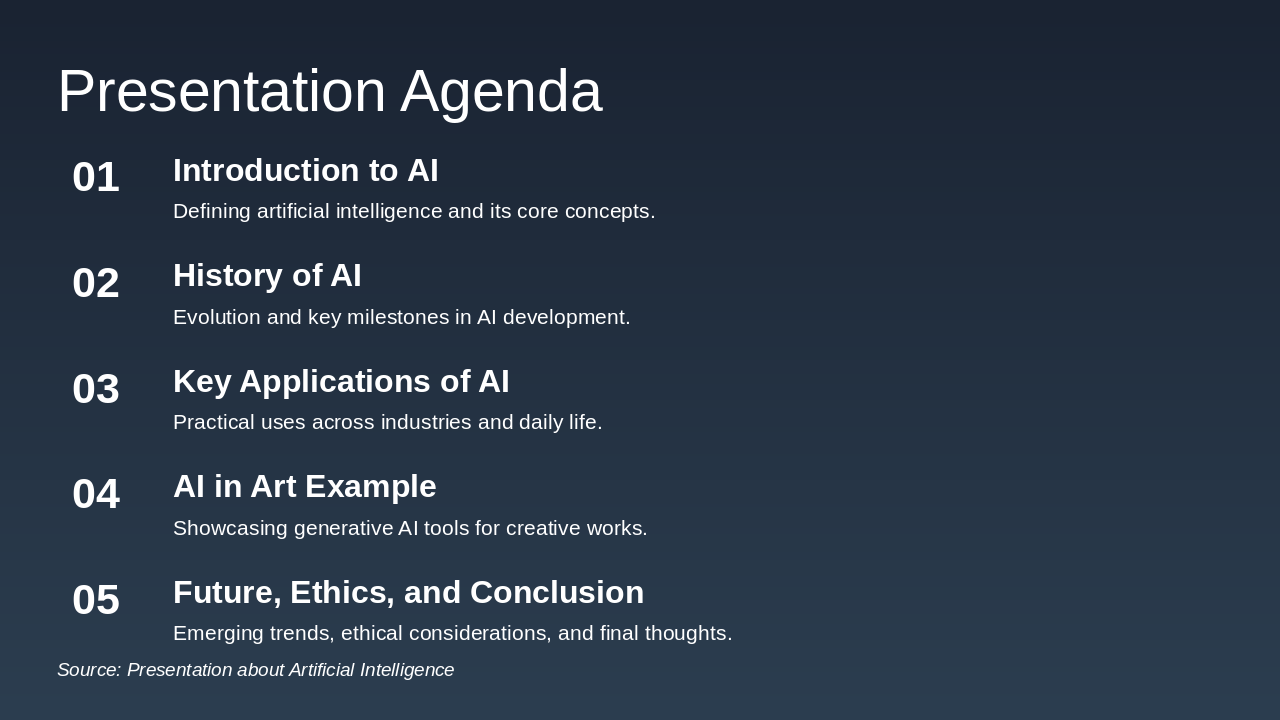 Presentation Agenda

01 Introduction to AI
Defining artificial intelligence and its core concepts.

02 History of AI
Evolution and key milestones in AI development.

03 Key Applications of AI
Practical uses across industries and daily life.

04 AI in Art Example
Showcasing generative AI tools for creative works.

05 Future, Ethics, and Conclusion
Emerging trends, ethical considerations, and final thoughts.

Source: Presentation about Artificial Intelligence